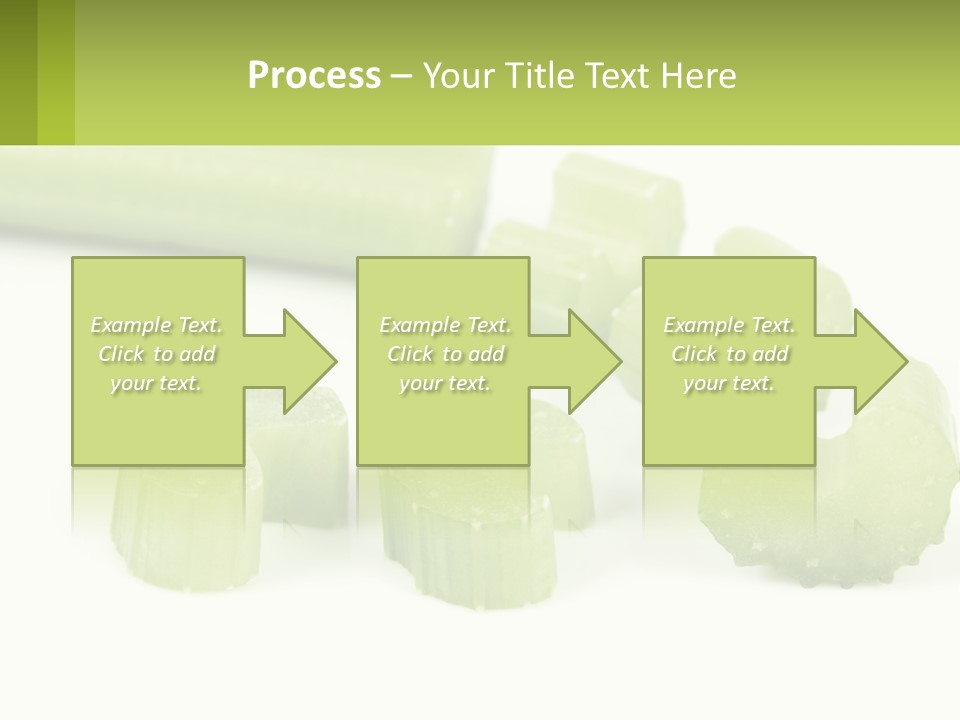 Process – Your Title Text Here

Example Text. Click to add your text.

Example Text. Click to add your text.

Example Text. Click to add your text.